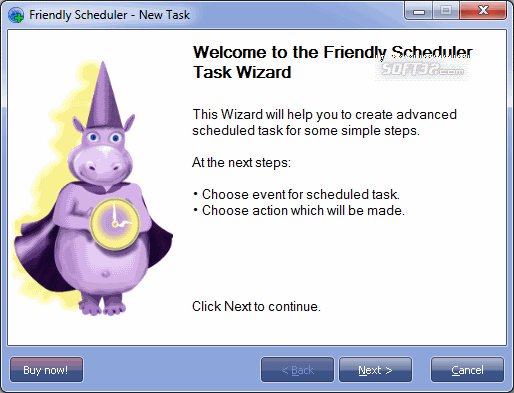 Friendly Scheduler - New Task

Welcome to the Friendly Scheduler Task Wizard

SOFT32.com

This Wizard will help you to create advanced scheduled task for some simple steps.

At the next steps:

• Choose event for scheduled task.
• Choose action which will be made.

Click Next to continue.

Buy now!

< Back

Next >

Cancel